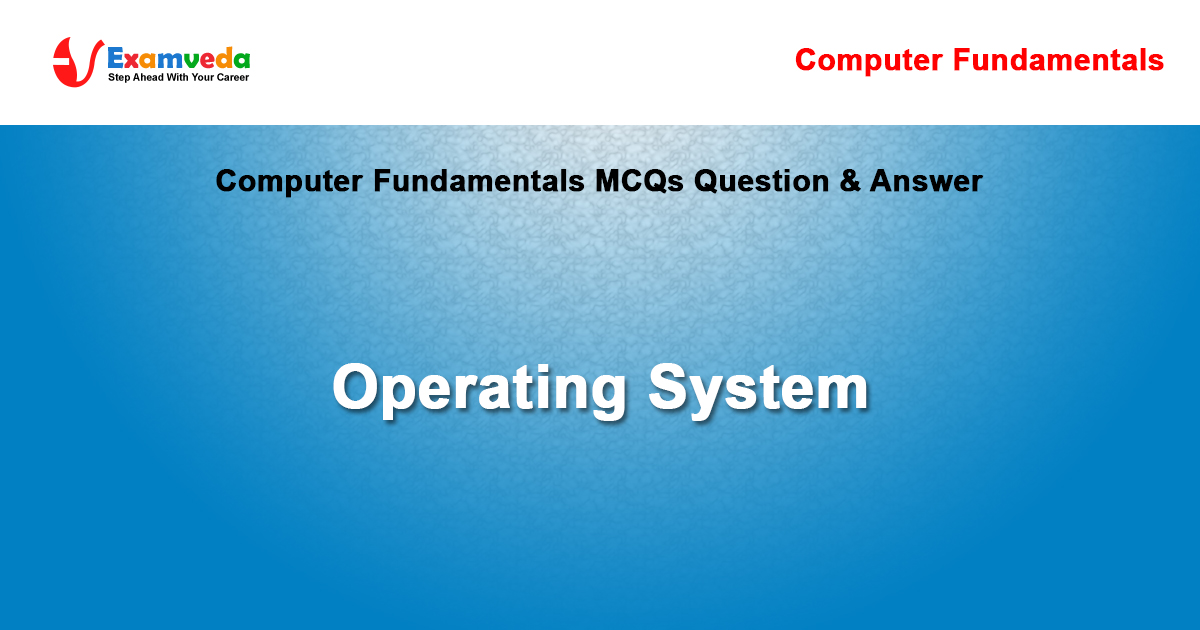 Examveda
Step Ahead With Your Career

Computer Fundamentals

Computer Fundamentals MCQs Question & Answer

Operating System